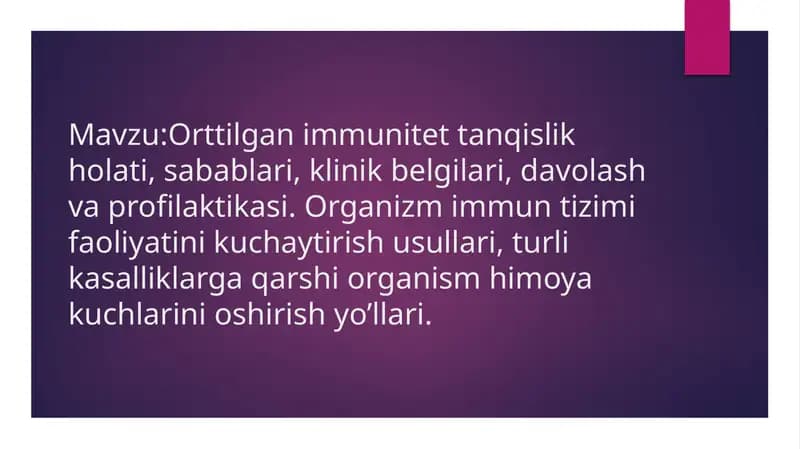 Mavzu:Orttilgan immunitet tanqislik holati, sabablari, klinik belgilari, davolash va profilaktikasi. Organizm immun tizimi faoliyatini kuchaytirish usullari, turli kasalliklarga qarshi organism himoya kuchlarini oshirish yo’llari.